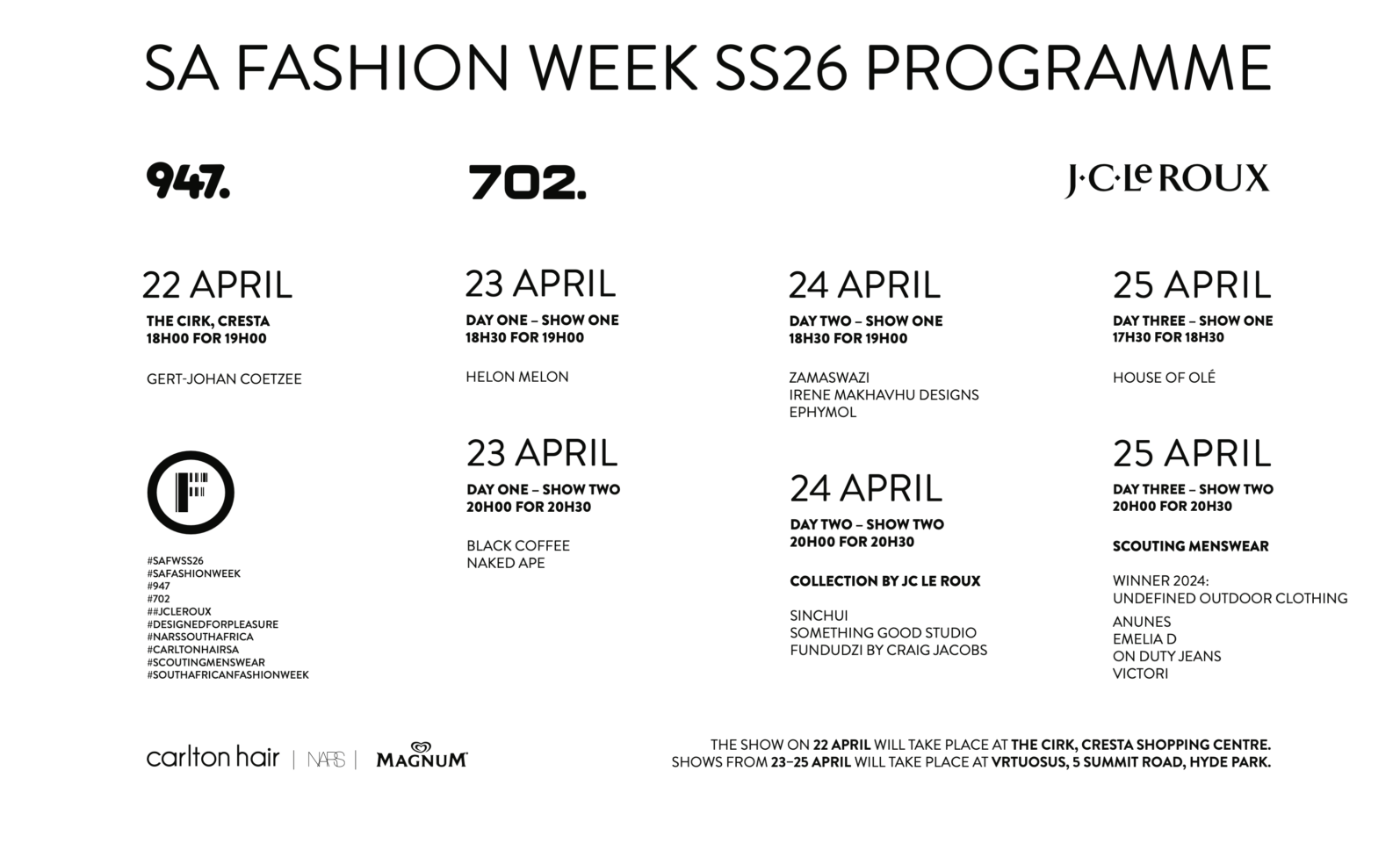 SA FASHION WEEK SS26 PROGRAMME

947.

702.

J·C·Le ROUX

22 APRIL
THE CIRK, CRESTA
18H00 FOR 19H00

GERT-JOHAN COETZEE

F

#SAFWSS26
#SAFASHIONWEEK
#947
#702
##JCLEROUX
#DESIGNEDFORPLEASURE
#NARSSOUTHAFRICA
#CARLTONHAIRSA
#SCOUTINGMENSWEAR
#SOUTHAFRICANFASHIONWEEK

23 APRIL
DAY ONE – SHOW ONE
18H30 FOR 19H00

HELON MELON

23 APRIL
DAY ONE – SHOW TWO
20H00 FOR 20H30

BLACK COFFEE
NAKED APE

24 APRIL
DAY TWO – SHOW ONE
18H30 FOR 19H00

ZAMASWAZI
IRENE MAKHAVHU DESIGNS
EPHYMOL

24 APRIL
DAY TWO – SHOW TWO
20H00 FOR 20H30

COLLECTION BY JC LE ROUX

SINCHUI
SOMETHING GOOD STUDIO
FUNDUDZI BY CRAIG JACOBS

25 APRIL
DAY THREE – SHOW ONE
17H30 FOR 18H30

HOUSE OF OLÉ

25 APRIL
DAY THREE – SHOW TWO
20H00 FOR 20H30

SCOUTING MENSWEAR

WINNER 2024:
UNDEFINED OUTDOOR CLOTHING

ANUNES
EMELIA D
ON DUTY JEANS
VICTORI

carlton hair | NARS | MAGNUM

THE SHOW ON 22 APRIL WILL TAKE PLACE AT THE CIRK, CRESTA SHOPPING CENTRE.
SHOWS FROM 23–25 APRIL WILL TAKE PLACE AT VRTUOSUS, 5 SUMMIT ROAD, HYDE PARK.